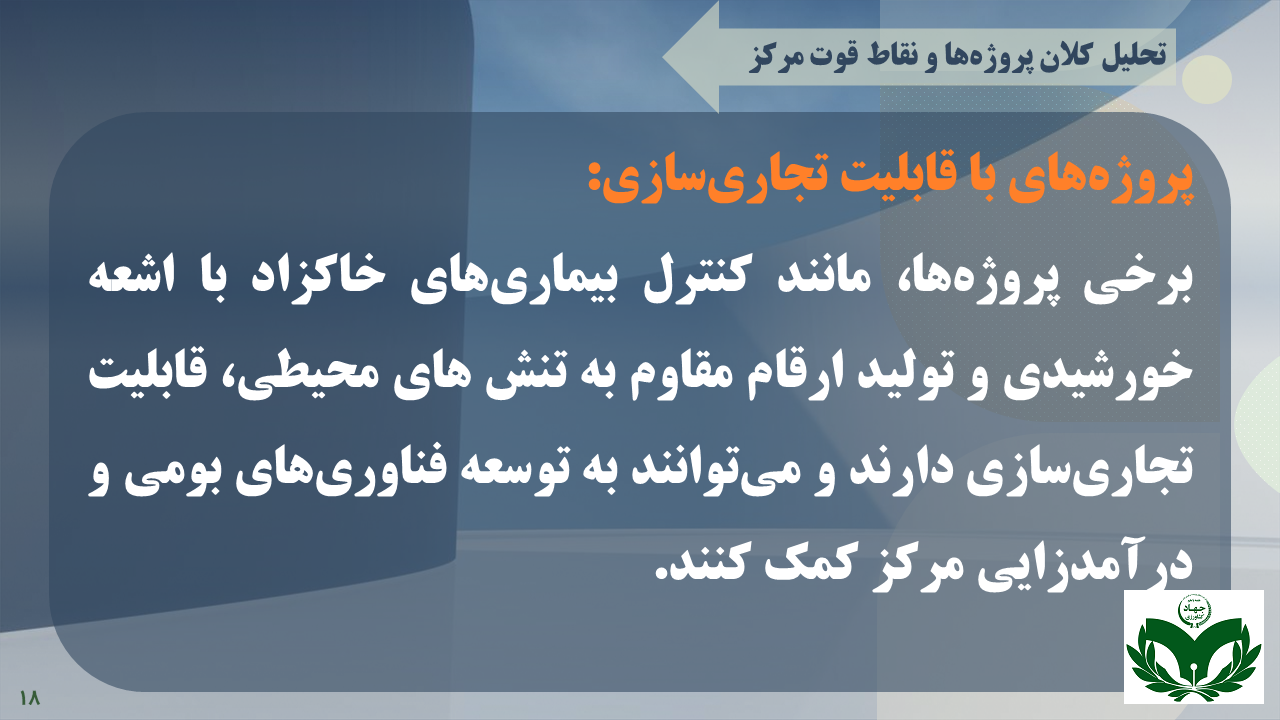 تحلیل کلان پروژه‌ها و نقاط قوت مرکز

پروژه‌های با قابلیت تجاری‌سازی:

برخی پروژه‌ها، مانند کنترل بیماری‌های خاکزاد با اشعه خورشیدی و تولید ارقام مقاوم به تنش های محیطی، قابلیت تجاری‌سازی دارند و می‌توانند به توسعه فناوری‌های بومی و درآمدزایی مرکز کمک کنند.

جهاد کشاورزی

۱۸